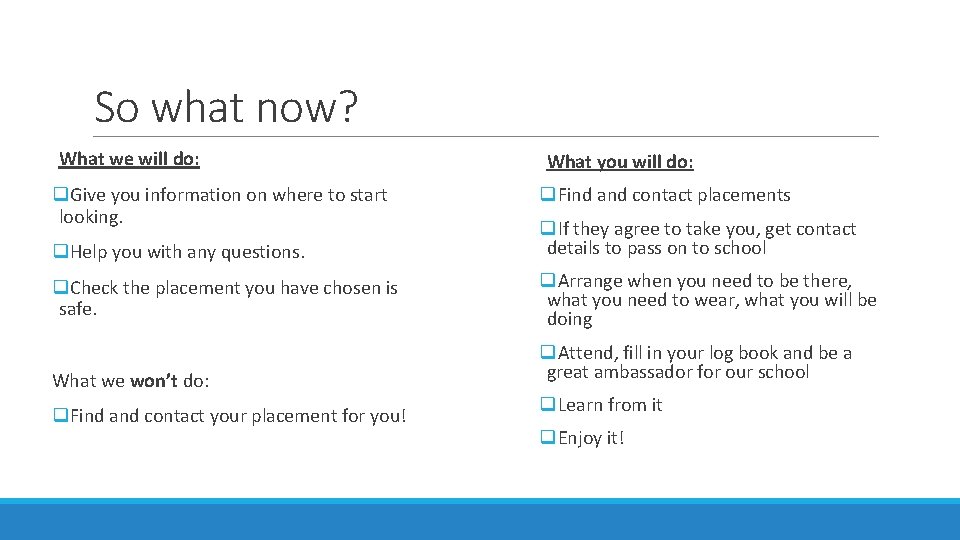 So what now?

What we will do:

❑Give you information on where to start looking.

❑Help you with any questions.

❑Check the placement you have chosen is safe.

What we won't do:

❑Find and contact your placement for you!

What you will do:

❑Find and contact placements

❑If they agree to take you, get contact details to pass on to school

❑Arrange when you need to be there, what you need to wear, what you will be doing

❑Attend, fill in your log book and be a great ambassador for our school

❑Learn from it

❑Enjoy it!